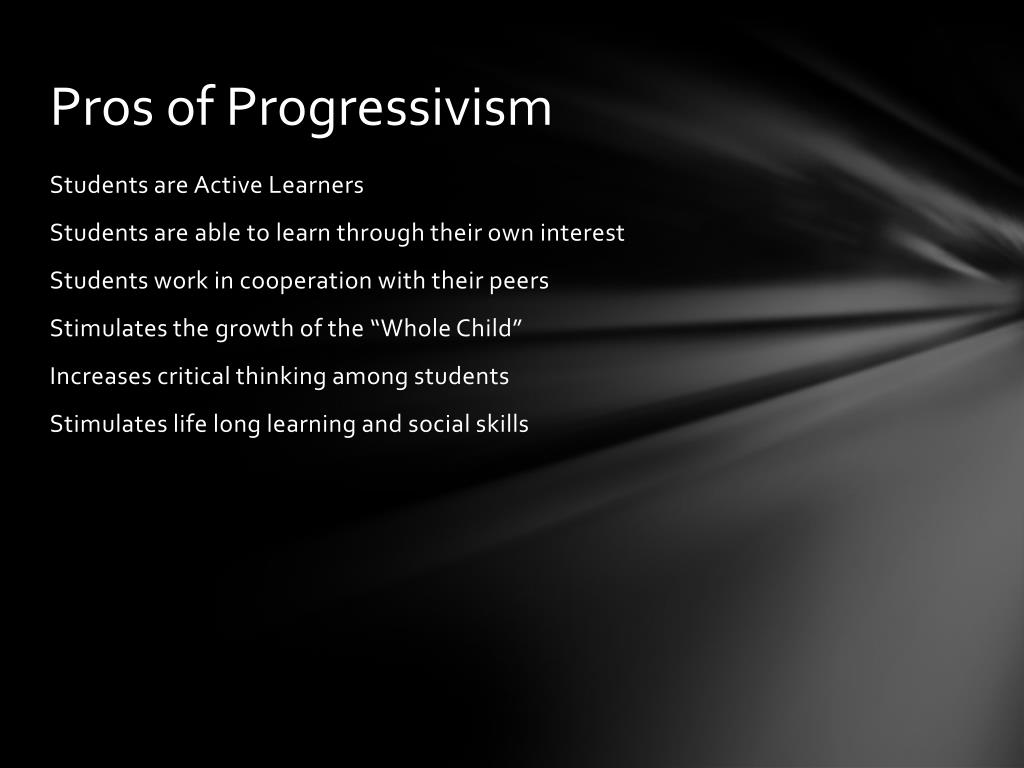 Pros of Progressivism

Students are Active Learners

Students are able to learn through their own interest

Students work in cooperation with their peers

Stimulates the growth of the “Whole Child”

Increases critical thinking among students

Stimulates life long learning and social skills